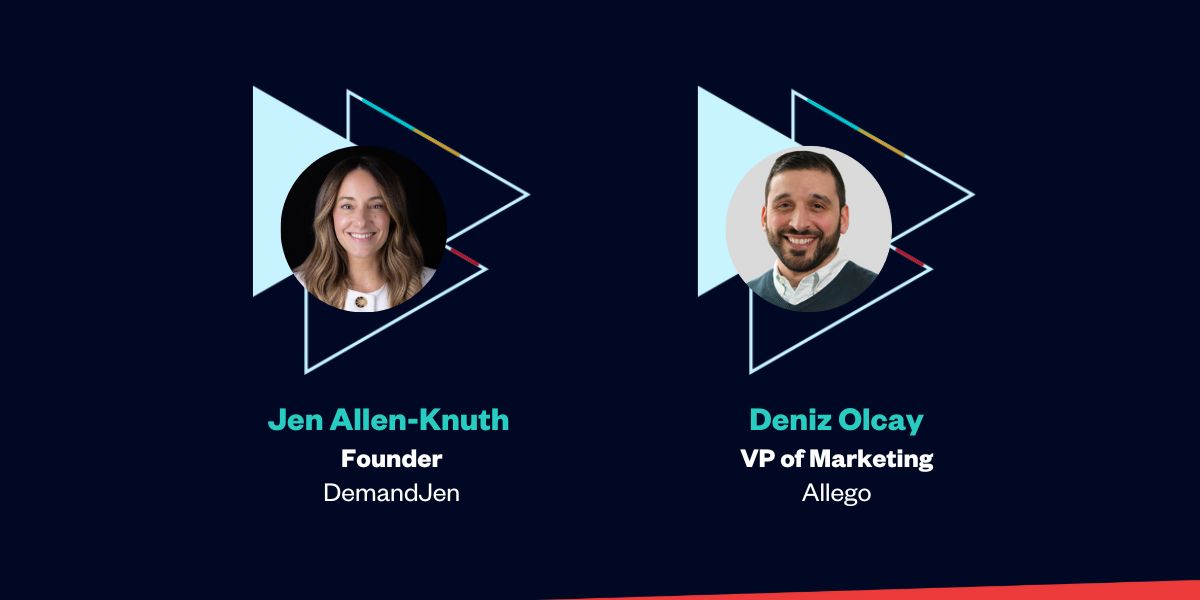 Jen Allen-Knuth
Founder
DemandJen

Deniz Olcay
VP of Marketing
Allego